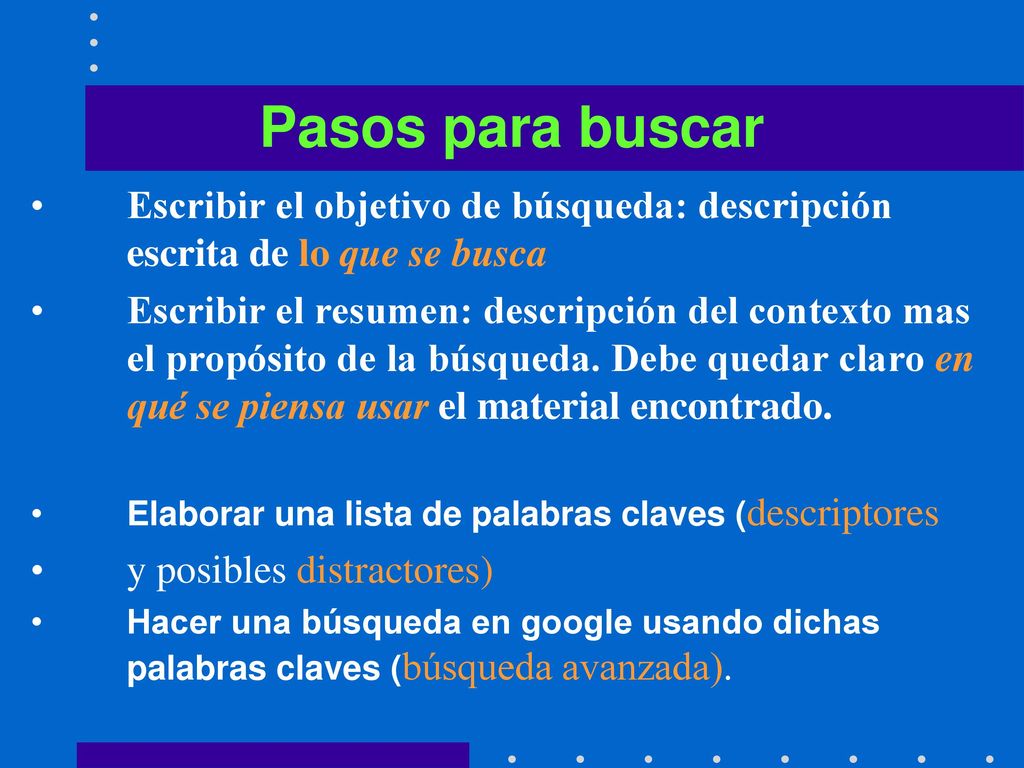 Pasos para buscar

• Escribir el objetivo de búsqueda: descripción escrita de lo que se busca

• Escribir el resumen: descripción del contexto mas el propósito de la búsqueda. Debe quedar claro en qué se piensa usar el material encontrado.

• Elaborar una lista de palabras claves (descriptores

• y posibles distractores)

• Hacer una búsqueda en google usando dichas palabras claves (búsqueda avanzada).